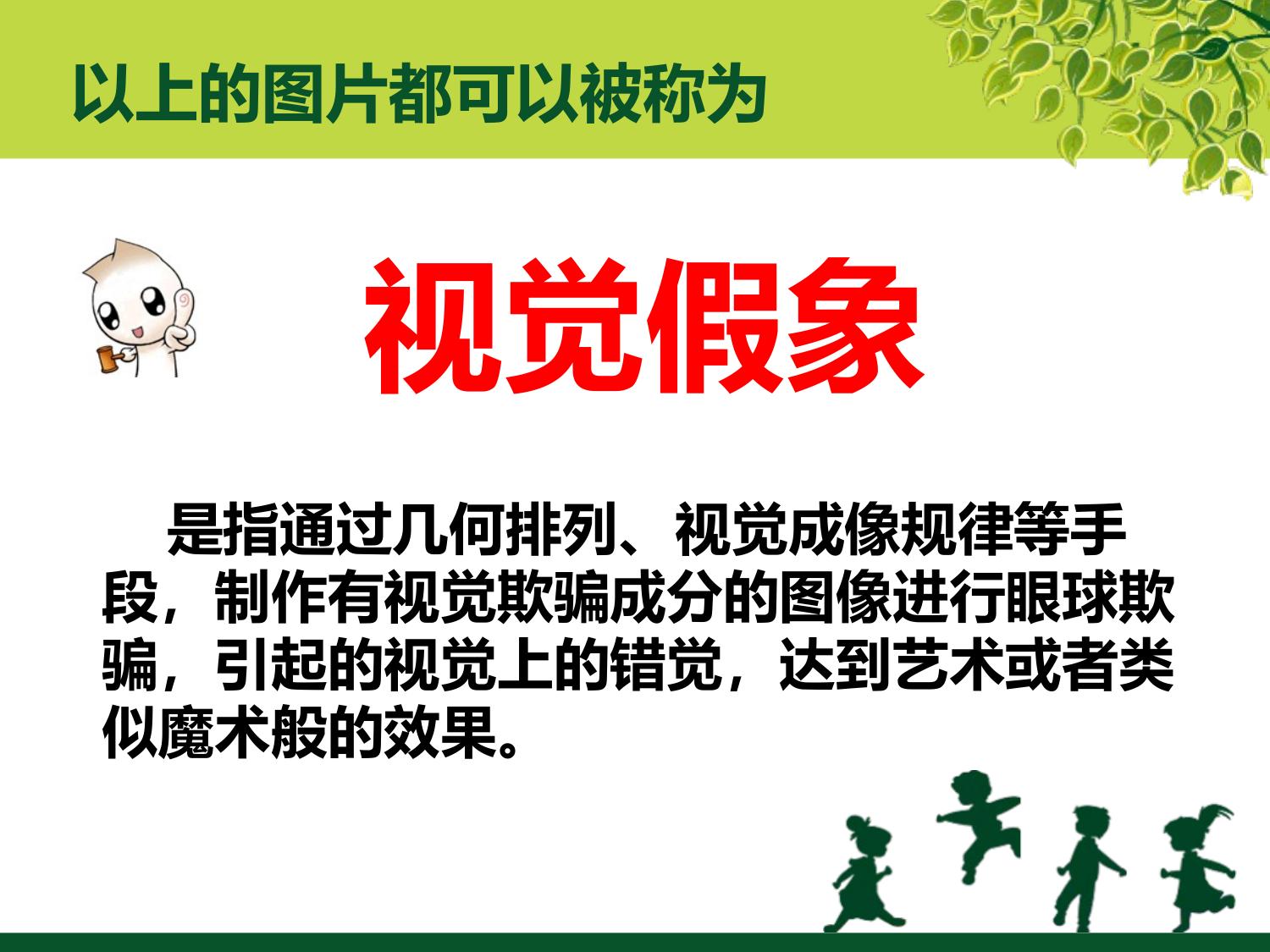 以上的图片都可以被称为

视觉假象

是指通过几何排列、视觉成像规律等手段，制作有视觉欺骗成分的图像进行眼球欺骗，引起的视觉上的错觉，达到艺术或者类似魔术般的效果。